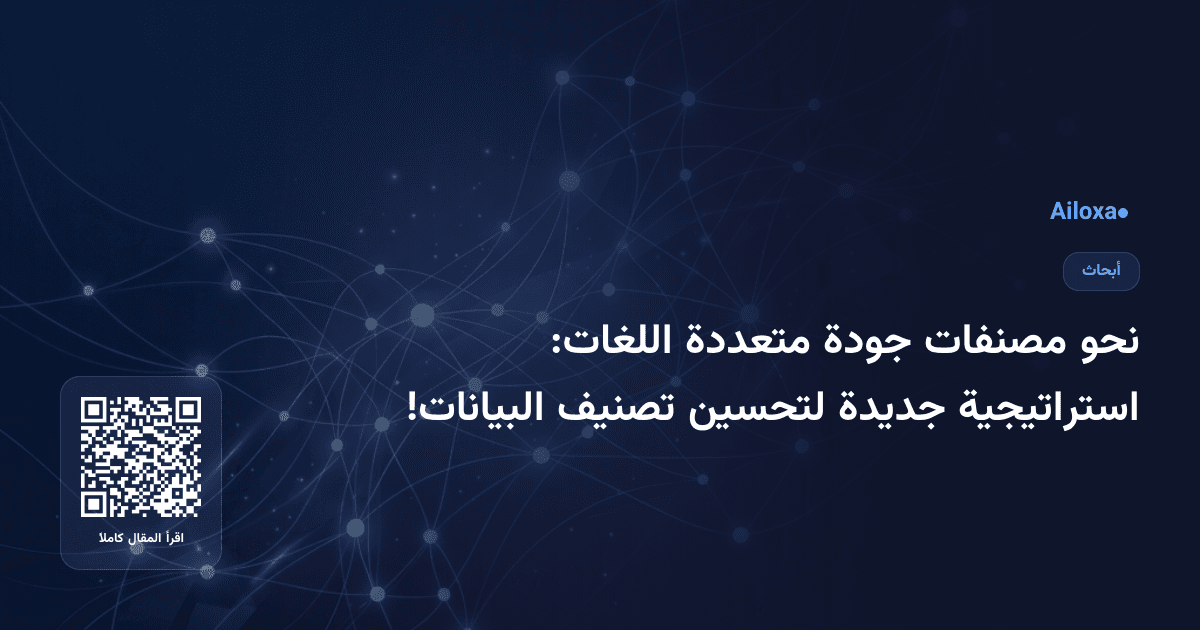 Ailoxa

أبحاث

نحو مصنفات جودة متعددة اللغات: استراتيجية جديدة لتحسين تصنيف البيانات!

اقرأ المقال كاملا